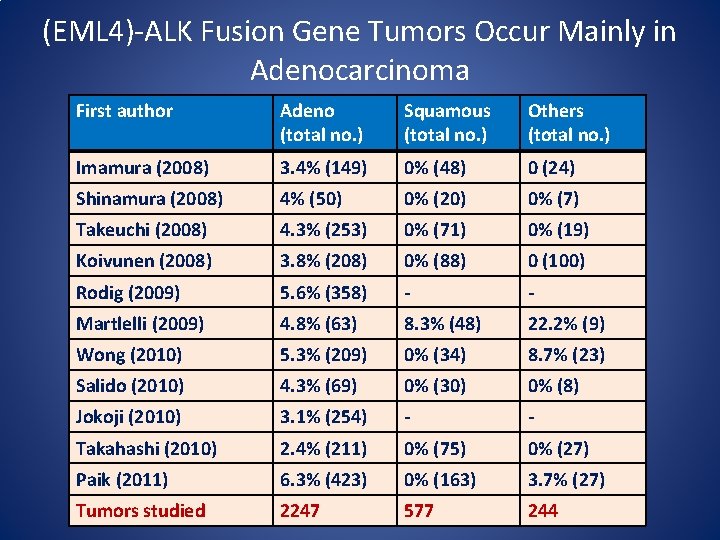 (EML4)-ALK Fusion Gene Tumors Occur Mainly in Adenocarcinoma

| First author | Adeno (total no.) | Squamous (total no.) | Others (total no.) |
|---|---|---|---|
| Imamura (2008) | 3.4% (149) | 0% (48) | 0 (24) |
| Shinamura (2008) | 4% (50) | 0% (20) | 0% (7) |
| Takeuchi (2008) | 4.3% (253) | 0% (71) | 0% (19) |
| Koivunen (2008) | 3.8% (208) | 0% (88) | 0 (100) |
| Rodig (2009) | 5.6% (358) | - | - |
| Martlelli (2009) | 4.8% (63) | 8.3% (48) | 22.2% (9) |
| Wong (2010) | 5.3% (209) | 0% (34) | 8.7% (23) |
| Salido (2010) | 4.3% (69) | 0% (30) | 0% (8) |
| Jokoji (2010) | 3.1% (254) | - | - |
| Takahashi (2010) | 2.4% (211) | 0% (75) | 0% (27) |
| Paik (2011) | 6.3% (423) | 0% (163) | 3.7% (27) |
| Tumors studied | 2247 | 577 | 244 |